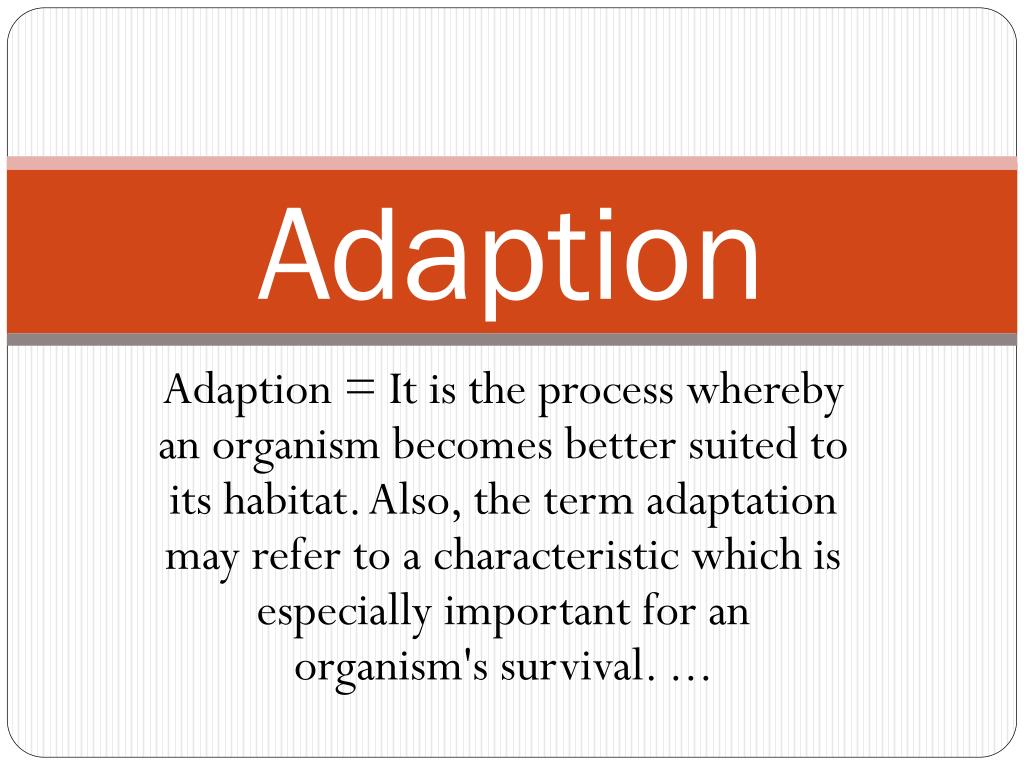 Adaption

Adaption = It is the process whereby an organism becomes better suited to its habitat. Also, the term adaptation may refer to a characteristic which is especially important for an organism's survival. …